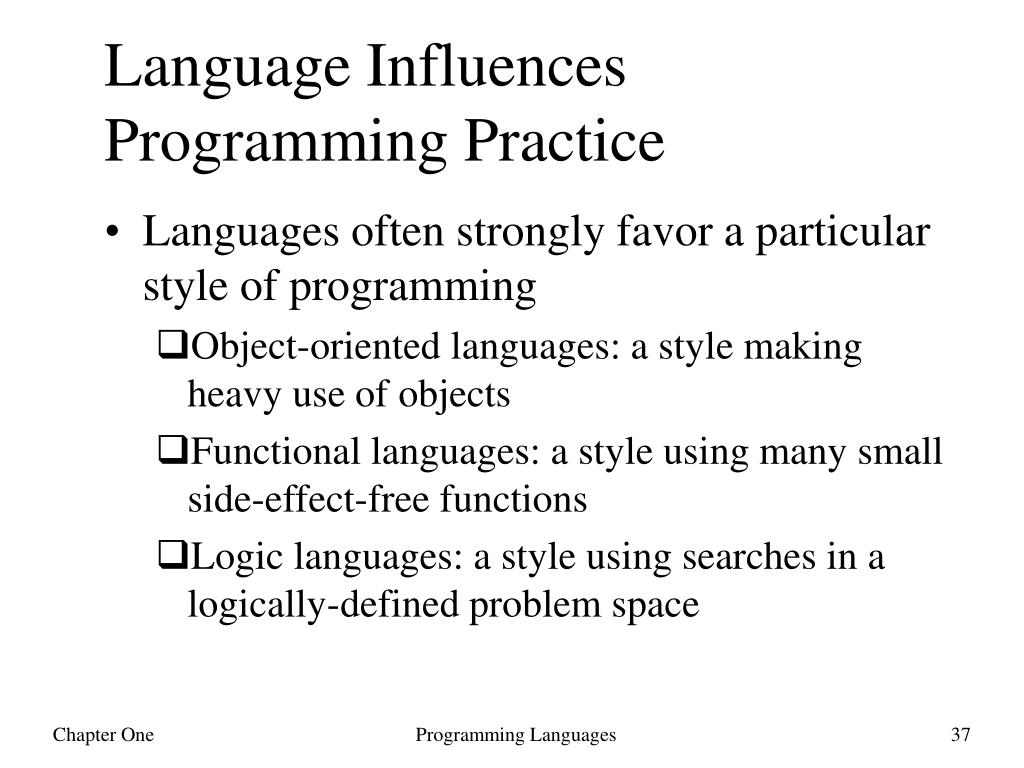 Language Influences Programming Practice

• Languages often strongly favor a particular style of programming

❑Object-oriented languages: a style making heavy use of objects

❑Functional languages: a style using many small side-effect-free functions

❑Logic languages: a style using searches in a logically-defined problem space

Chapter One Programming Languages 37